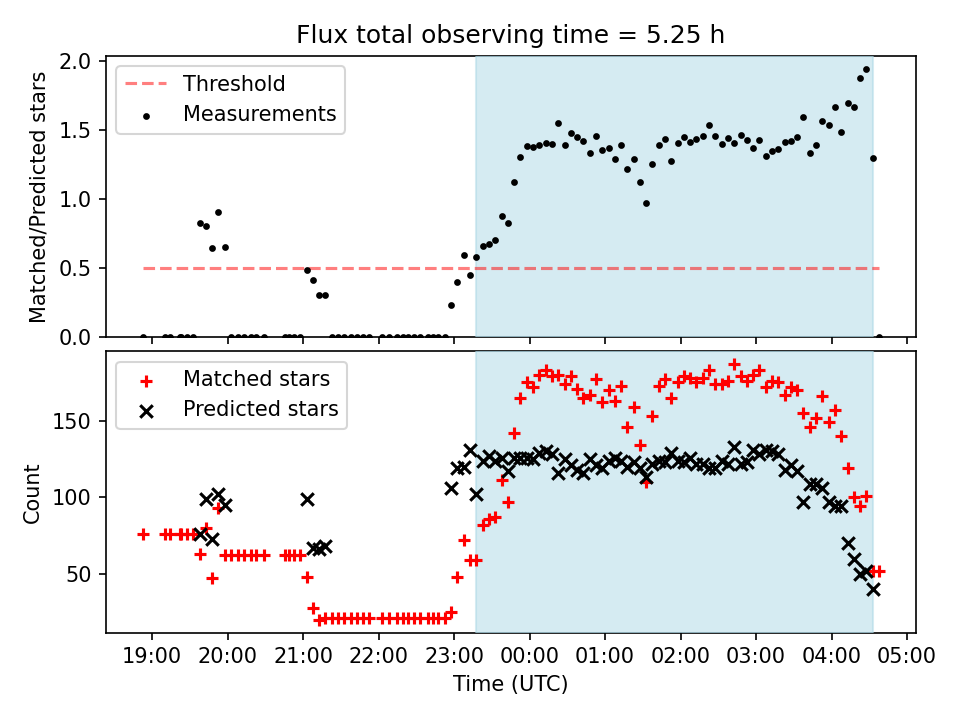 Flux total observing time = 5.25 h

Threshold
Measurements

Matched/Predicted stars

2.0
1.5
1.0
0.5
0.0

Matched stars
Predicted stars

Count

150
100
50

19:00
20:00
21:00
22:00
23:00
00:00
01:00
02:00
03:00
04:00
05:00

Time (UTC)